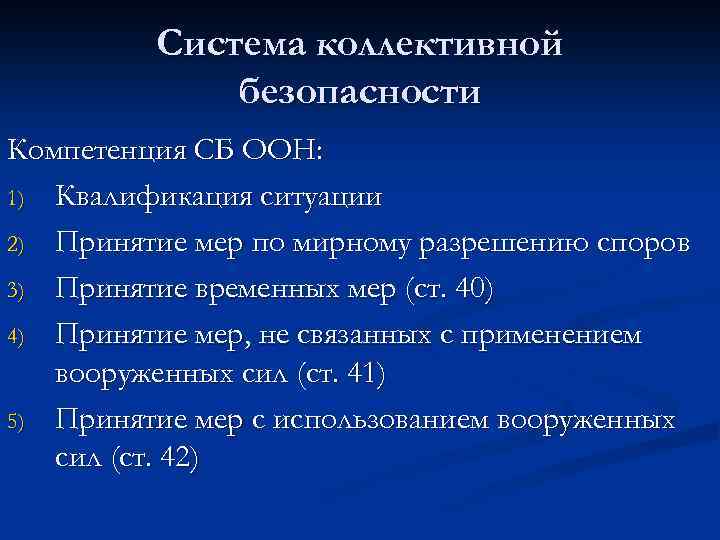 Система коллективной безопасности

Компетенция СБ ООН:

1) Квалификация ситуации
2) Принятие мер по мирному разрешению споров
3) Принятие временных мер (ст. 40)
4) Принятие мер, не связанных с применением вооруженных сил (ст. 41)
5) Принятие мер с использованием вооруженных сил (ст. 42)